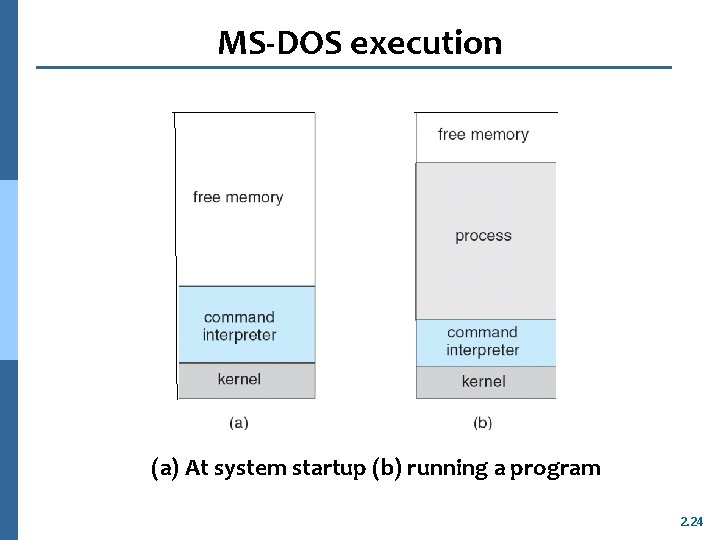 MS-DOS execution

free memory

command interpreter

kernel

(a)

free memory

process

command interpreter

kernel

(b)

(a) At system startup (b) running a program

2.24